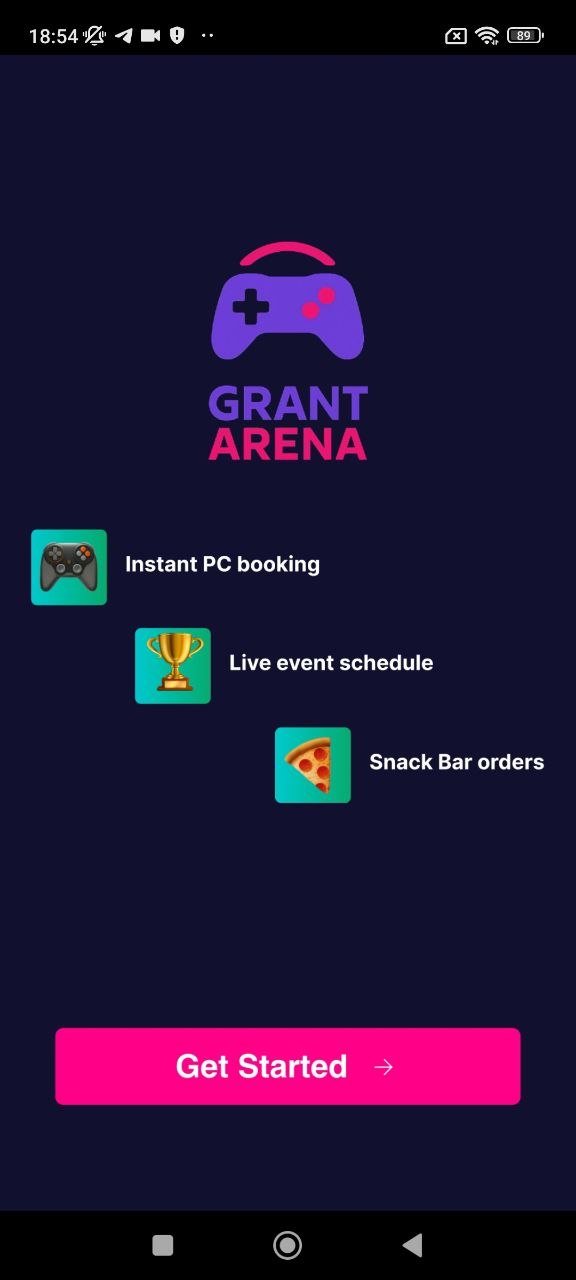 18:54 89

GRANT ARENA

Instant PC booking

Live event schedule

Snack Bar orders

Get Started →